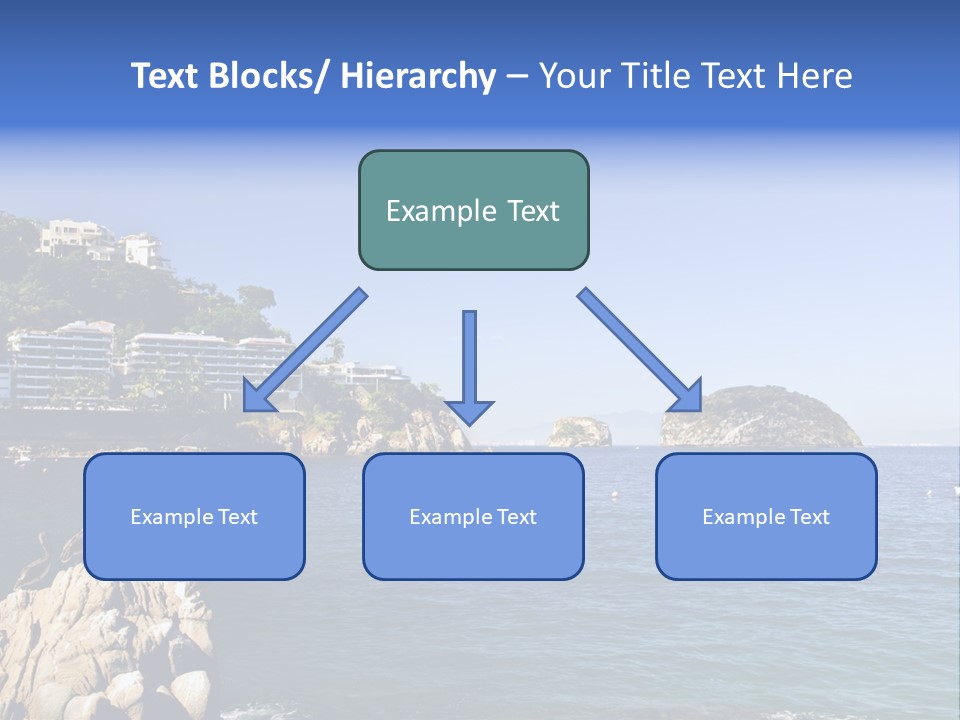 Text Blocks/ Hierarchy – Your Title Text Here

Example Text

Example Text

Example Text

Example Text